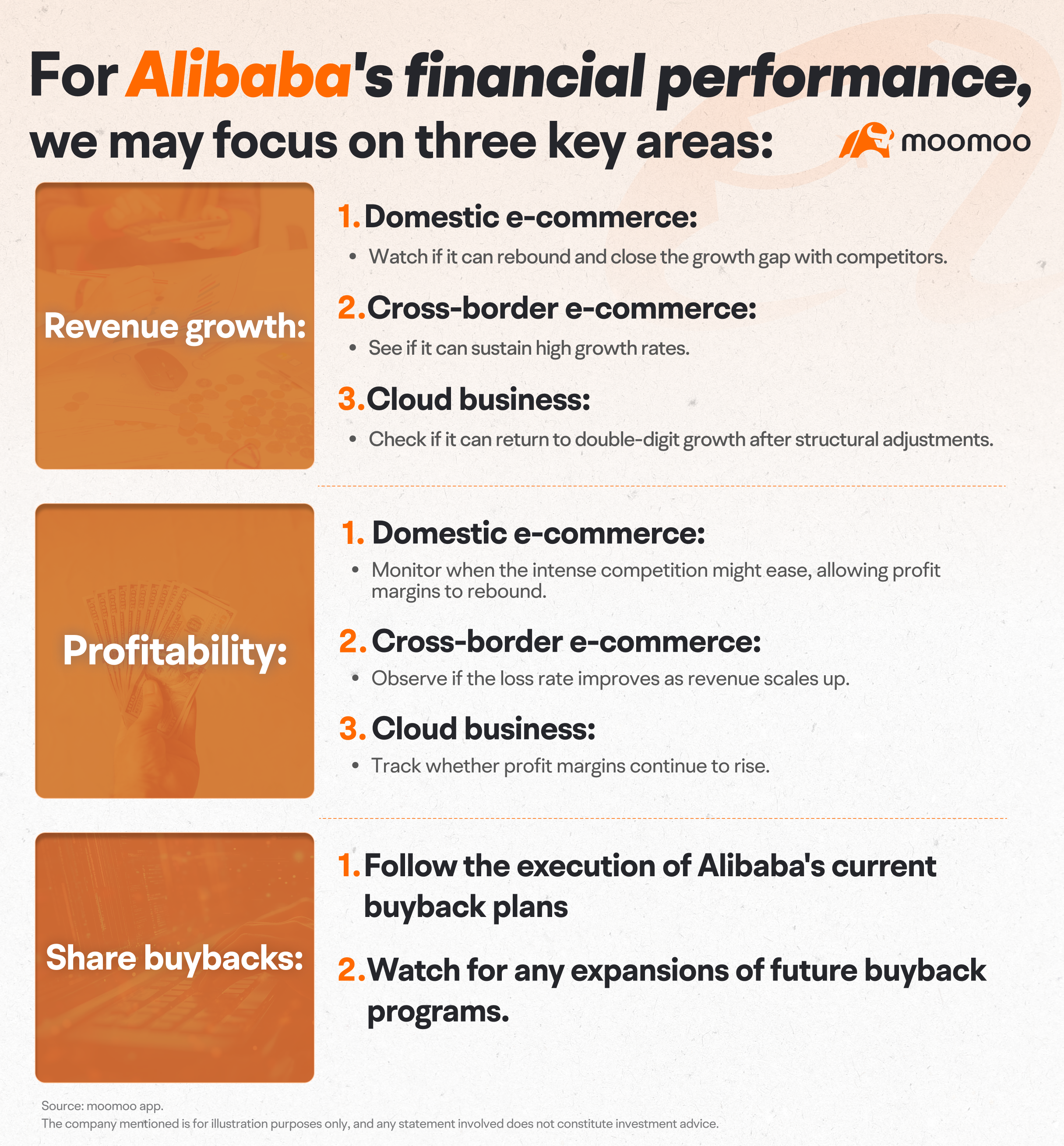 For Alibaba's financial performance, we may focus on three key areas:

moomoo

Revenue growth:

1. Domestic e-commerce:

• Watch if it can rebound and close the growth gap with competitors.

2. Cross-border e-commerce:

• See if it can sustain high growth rates.

3. Cloud business:

• Check if it can return to double-digit growth after structural adjustments.

Profitability:

1. Domestic e-commerce:

• Monitor when the intense competition might ease, allowing profit margins to rebound.

2. Cross-border e-commerce:

• Observe if the loss rate improves as revenue scales up.

3. Cloud business:

• Track whether profit margins continue to rise.

Share buybacks:

1. Follow the execution of Alibaba's current buyback plans

2. Watch for any expansions of future buyback programs.

Source: moomoo app.
The company mentioned is for illustration purposes only, and any statement involved does not constitute investment advice.